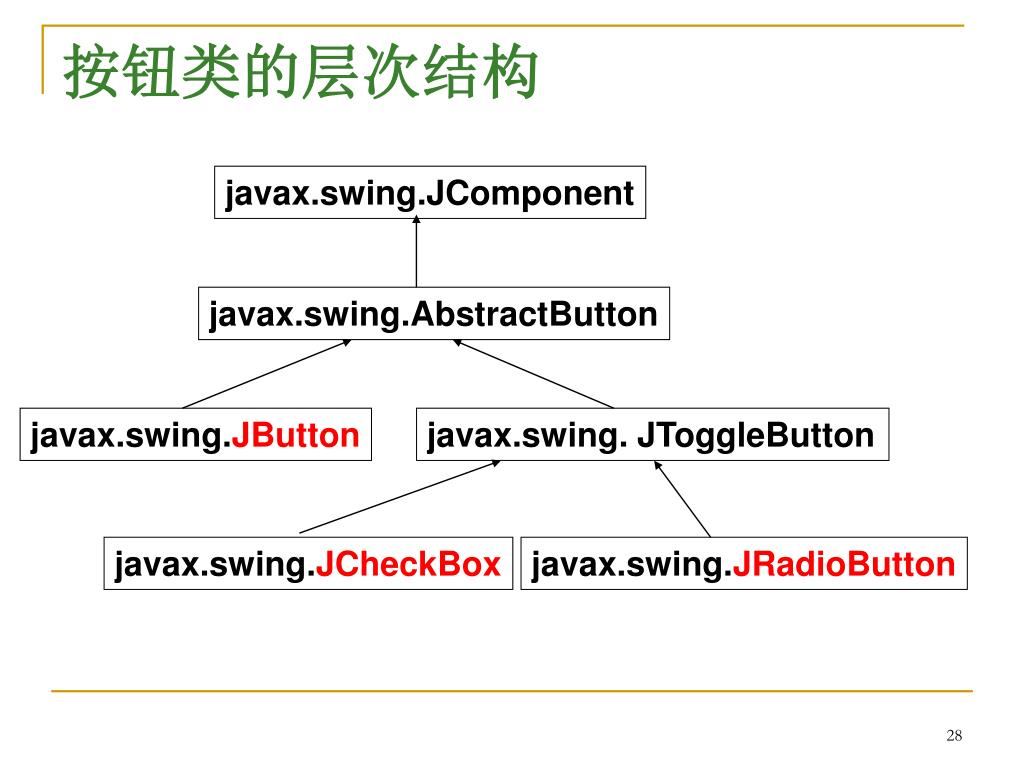 按钮类的层次结构

javax.swing.JComponent

javax.swing.AbstractButton

javax.swing.JButton

javax.swing. JToggleButton

javax.swing.JCheckBox

javax.swing.JRadioButton

28